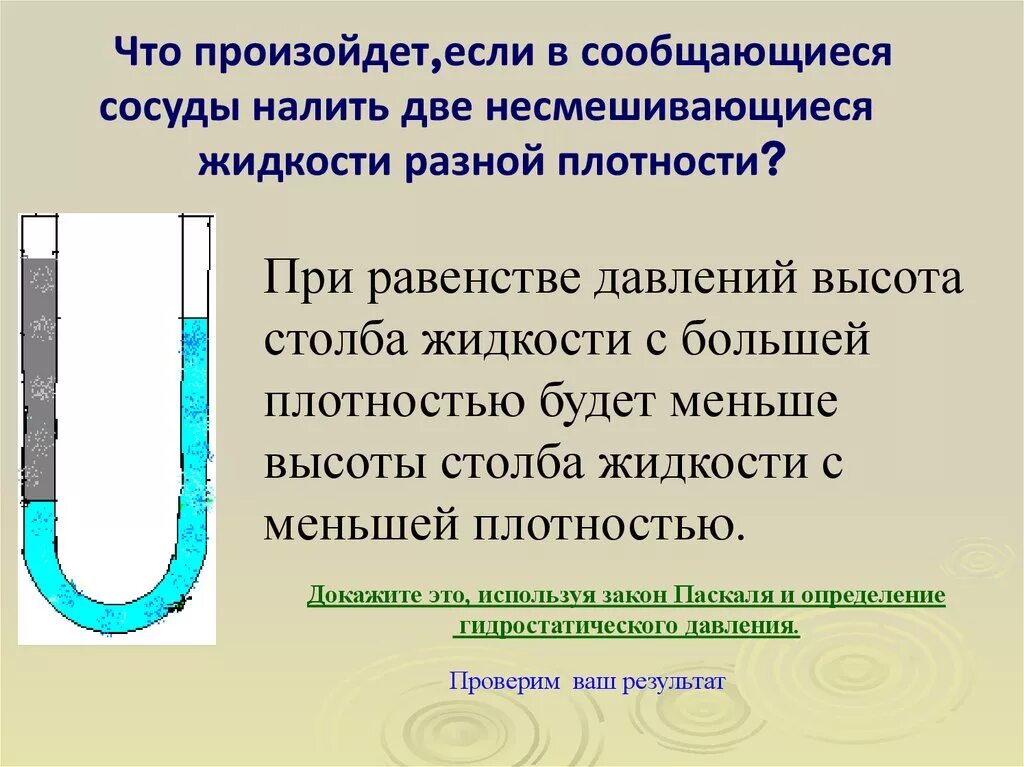 Что произойдет,если в сообщающиеся сосуды налить две несмешивающиеся жидкости разной плотности?

При равенстве давлений высота столба жидкости с большей плотностью будет меньше высоты столба жидкости с меньшей плотностью.

Докажите это, используя закон Паскаля и определение гидростатического давления.

Проверим ваш результат